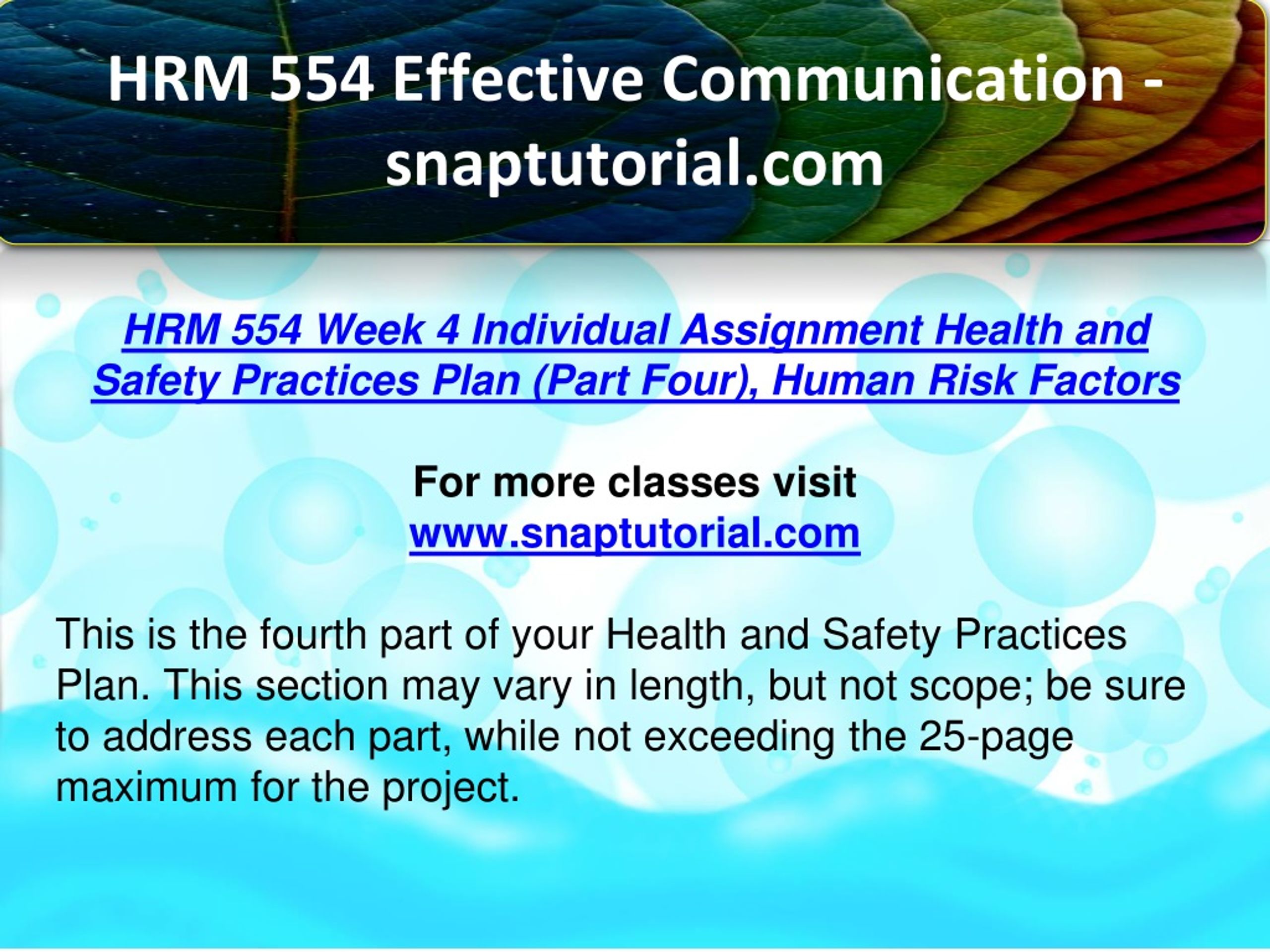 HRM 554 Effective Communication - snaptutorial.com

HRM 554 Week 4 Individual Assignment Health and Safety Practices Plan (Part Four), Human Risk Factors

For more classes visit
www.snaptutorial.com

This is the fourth part of your Health and Safety Practices Plan. This section may vary in length, but not scope; be sure to address each part, while not exceeding the 25-page maximum for the project.